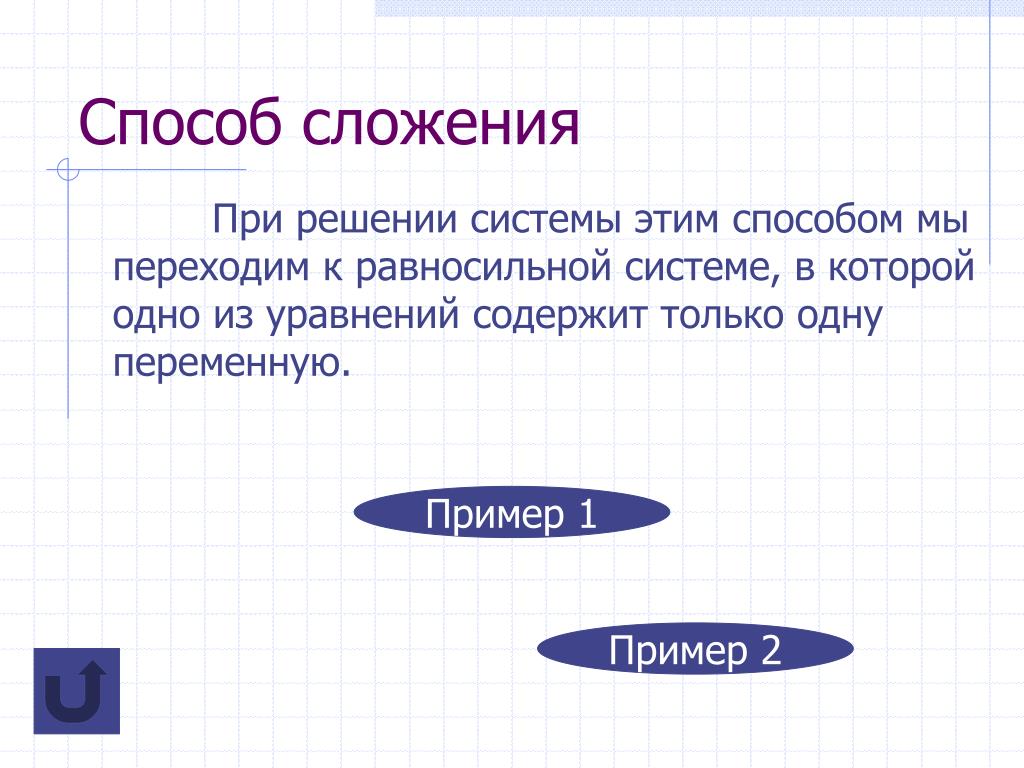 Способ сложения

При решении системы этим способом мы переходим к равносильной системе, в которой одно из уравнений содержит только одну переменную.

Пример 1

Пример 2